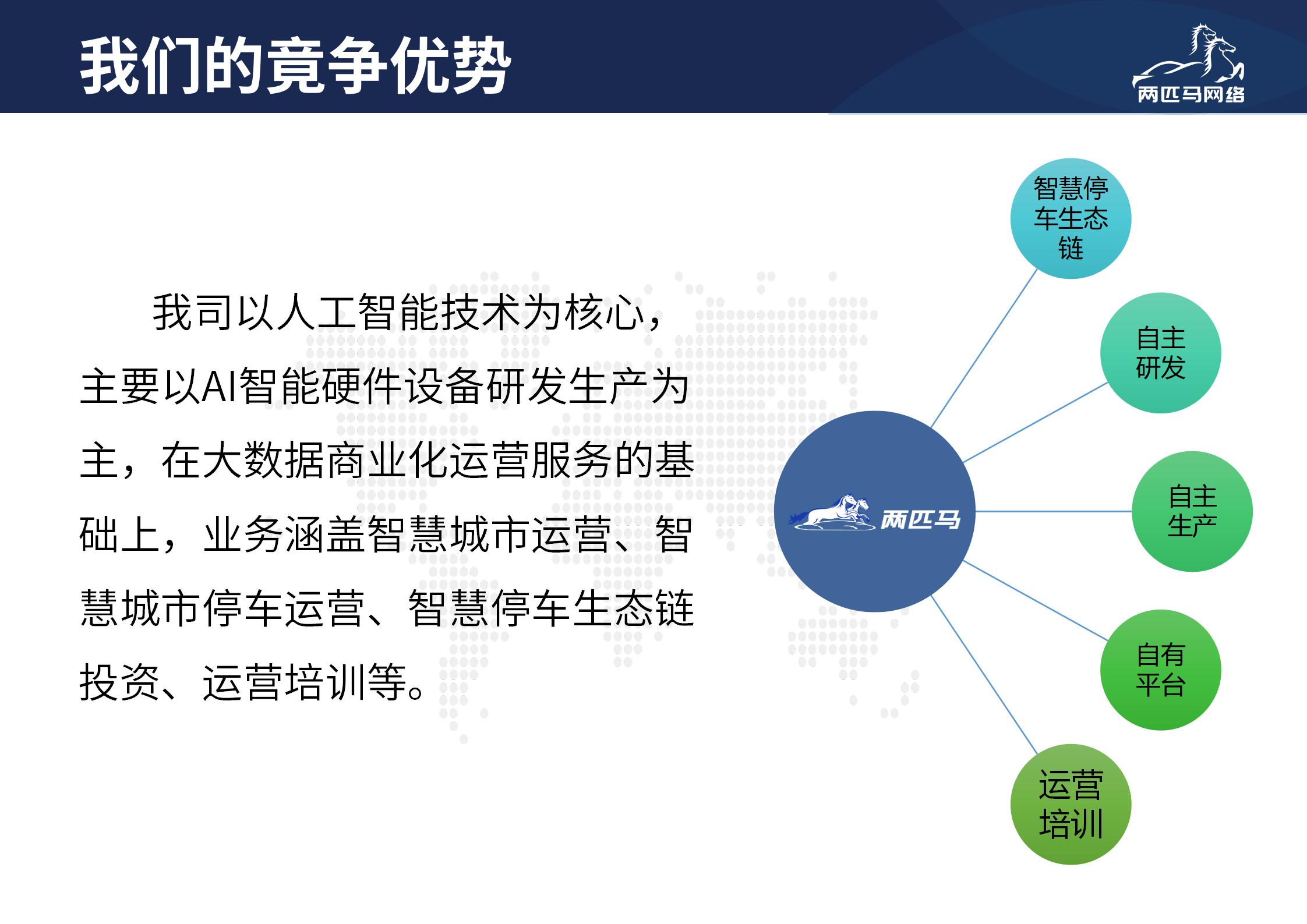 我们的竞争优势

两匹马网络

我司以人工智能技术为核心，主要以AI智能硬件设备研发生产为主，在大数据商业化运营服务的基础上，业务涵盖智慧城市运营、智慧城市停车运营、智慧停车生态链投资、运营培训等。

两匹马

智慧停车生态链

自主研发

自主生产

自有平台

运营培训